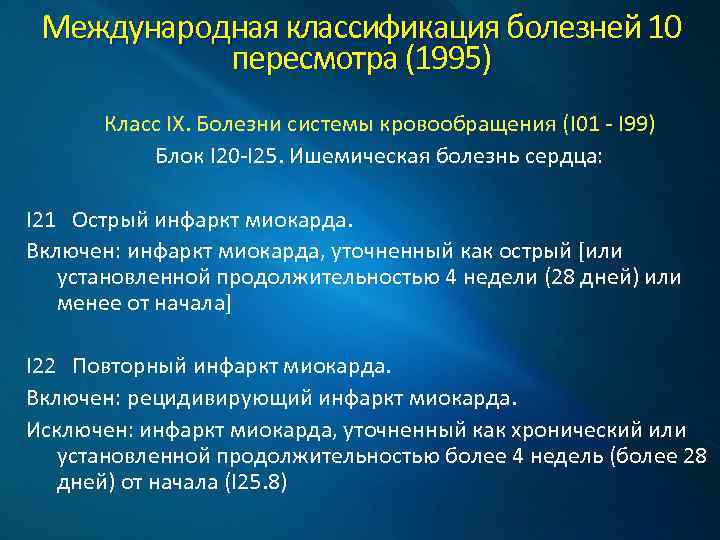 Международная классификация болезней 10 пересмотра (1995)

Класс IX. Болезни системы кровообращения (I01 - I99)
Блок I20-I25. Ишемическая болезнь сердца:

I21 Острый инфаркт миокарда.
Включен: инфаркт миокарда, уточненный как острый [или установленной продолжительностью 4 недели (28 дней) или менее от начала]

I22 Повторный инфаркт миокарда.
Включен: рецидивирующий инфаркт миокарда.
Исключен: инфаркт миокарда, уточненный как хронический или установленной продолжительностью более 4 недель (более 28 дней) от начала (I25.8)